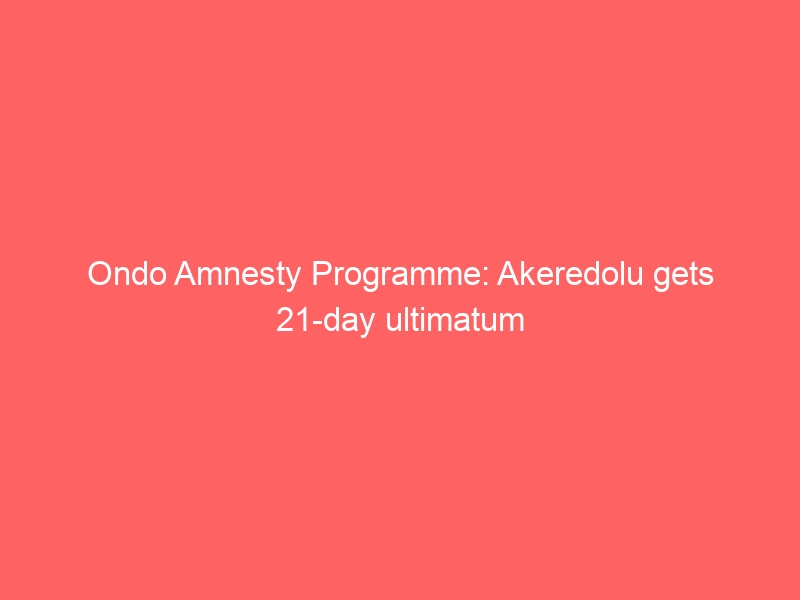 Ondo Amnesty Programme: Akeredolu gets 21-day ultimatum